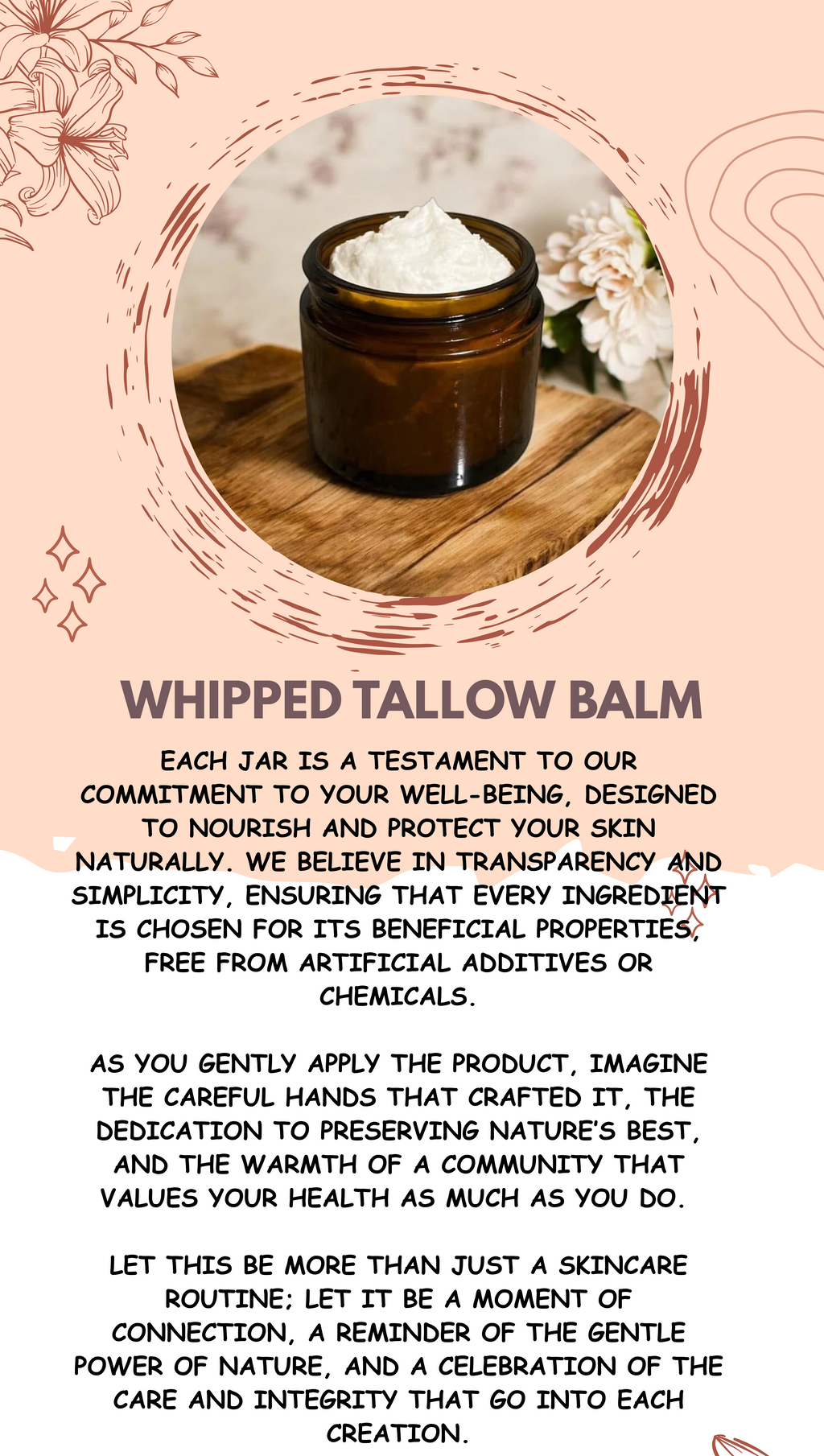 WHIPPED TALLOW BALM

EACH JAR IS A TESTAMENT TO OUR COMMITMENT TO YOUR WELL-BEING, DESIGNED TO NOURISH AND PROTECT YOUR SKIN NATURALLY. WE BELIEVE IN TRANSPARENCY AND SIMPLICITY, ENSURING THAT EVERY INGREDIENT IS CHOSEN FOR ITS BENEFICIAL PROPERTIES, FREE FROM ARTIFICIAL ADDITIVES OR CHEMICALS.

AS YOU GENTLY APPLY THE PRODUCT, IMAGINE THE CAREFUL HANDS THAT CRAFTED IT, THE DEDICATION TO PRESERVING NATURE'S BEST, AND THE WARMTH OF A COMMUNITY THAT VALUES YOUR HEALTH AS MUCH AS YOU DO.

LET THIS BE MORE THAN JUST A SKINCARE ROUTINE; LET IT BE A MOMENT OF CONNECTION, A REMINDER OF THE GENTLE POWER OF NATURE, AND A CELEBRATION OF THE CARE AND INTEGRITY THAT GO INTO EACH CREATION.